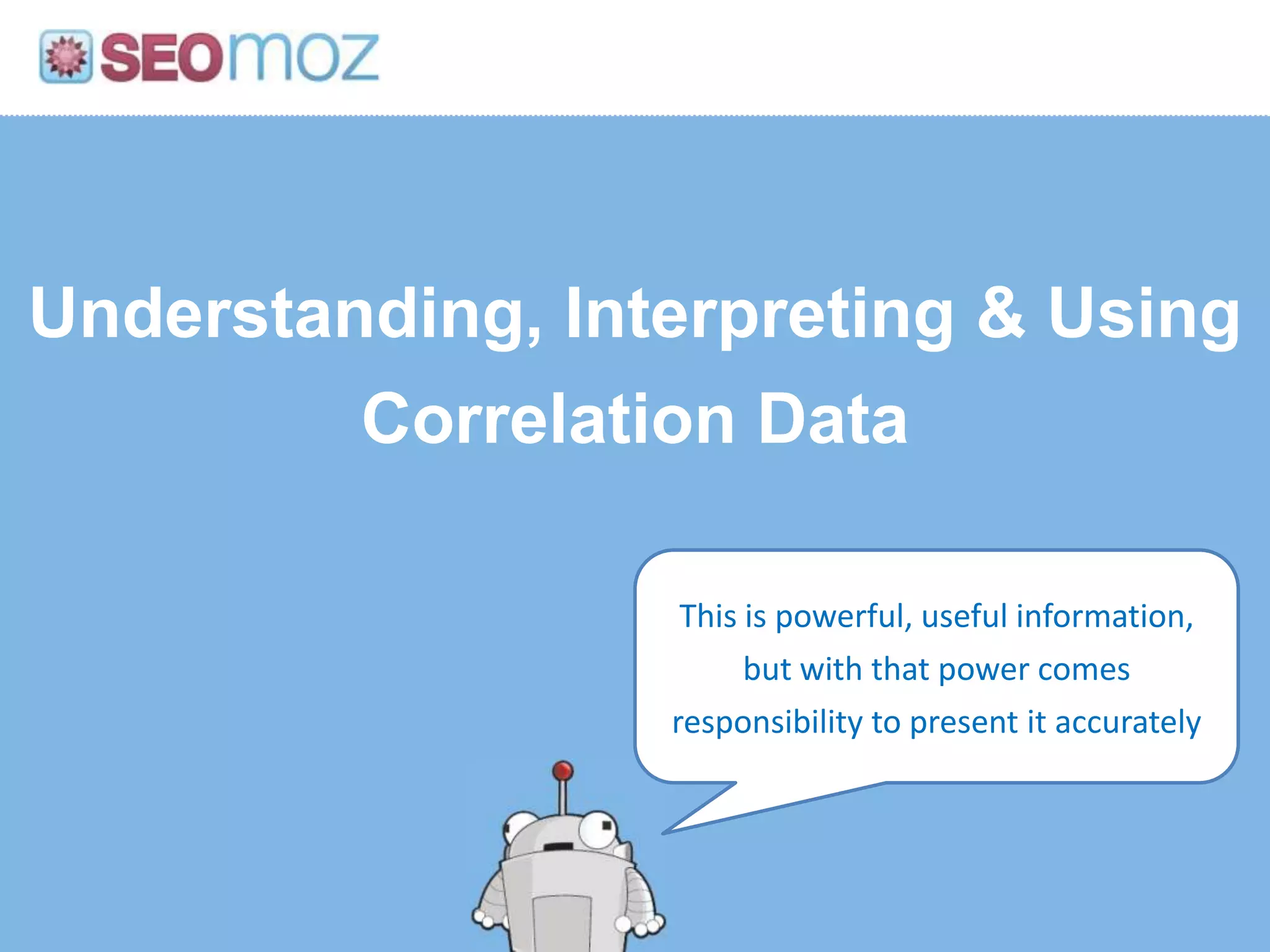 SEOmoz

Understanding, Interpreting & Using Correlation Data

This is powerful, useful information, but with that power comes responsibility to present it accurately